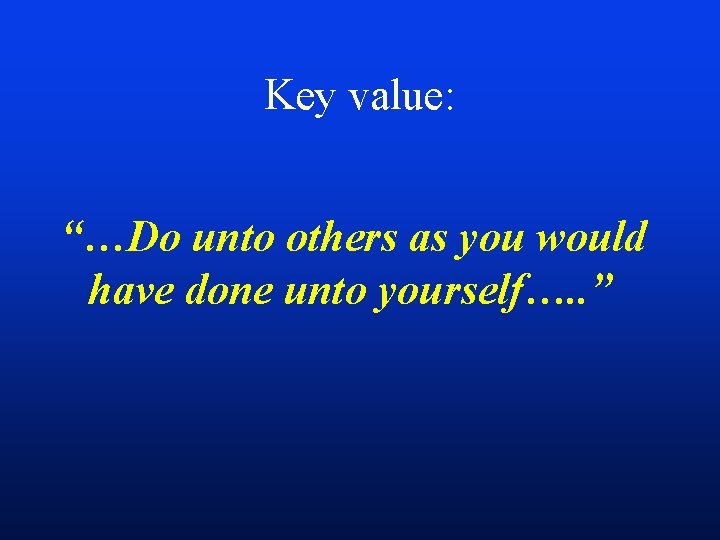 Key value:

“…Do unto others as you would have done unto yourself…..”